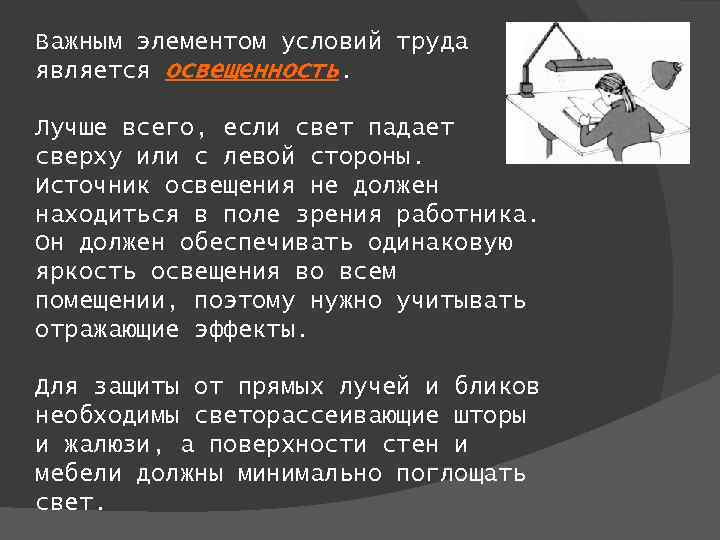 Важным элементом условий труда является освещенность.

Лучше всего, если свет падает сверху или с левой стороны. Источник освещения не должен находиться в поле зрения работника. Он должен обеспечивать одинаковую яркость освещения во всем помещении, поэтому нужно учитывать отражающие эффекты.

Для защиты от прямых лучей и бликов необходимы светорассеивающие шторы и жалюзи, а поверхности стен и мебели должны минимально поглощать свет.